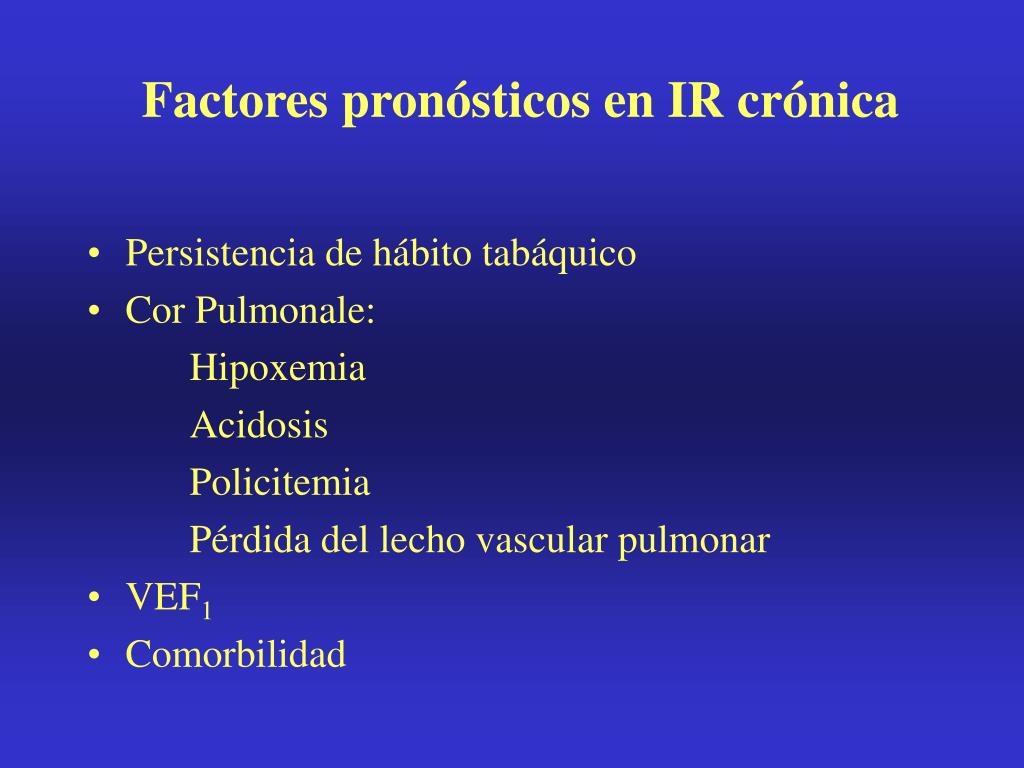 Factores pronósticos en IR crónica

• Persistencia de hábito tabáquico
• Cor Pulmonale:
  Hipoxemia
  Acidosis
  Policitemia
  Pérdida del lecho vascular pulmonar
• $VEF_1$
• Comorbilidad